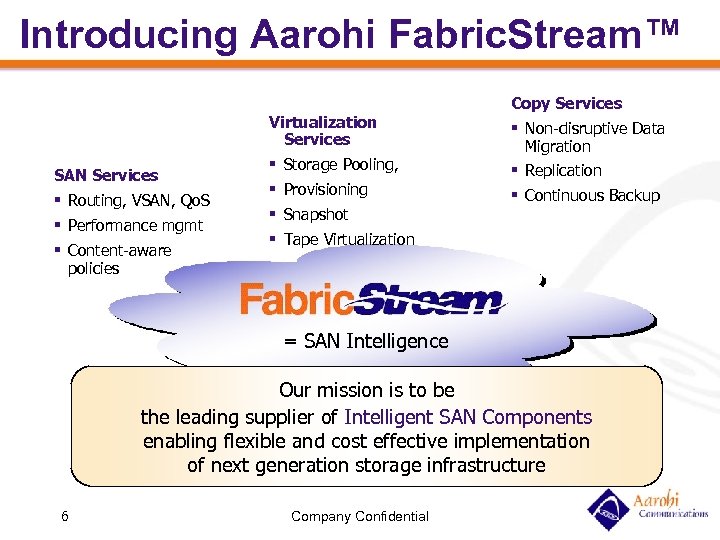 Introducing Aarohi FabricStream™

SAN Services
▪ Routing, VSAN, QoS
▪ Performance mgmt
▪ Content-aware policies

Virtualization Services
▪ Storage Pooling,
▪ Provisioning
▪ Snapshot
▪ Tape Virtualization

Copy Services
▪ Non-disruptive Data Migration
▪ Replication
▪ Continuous Backup

FabricStream

= SAN Intelligence

Our mission is to be
the leading supplier of Intelligent SAN Components
enabling flexible and cost effective implementation
of next generation storage infrastructure

6

Company Confidential

Aarohi Communications